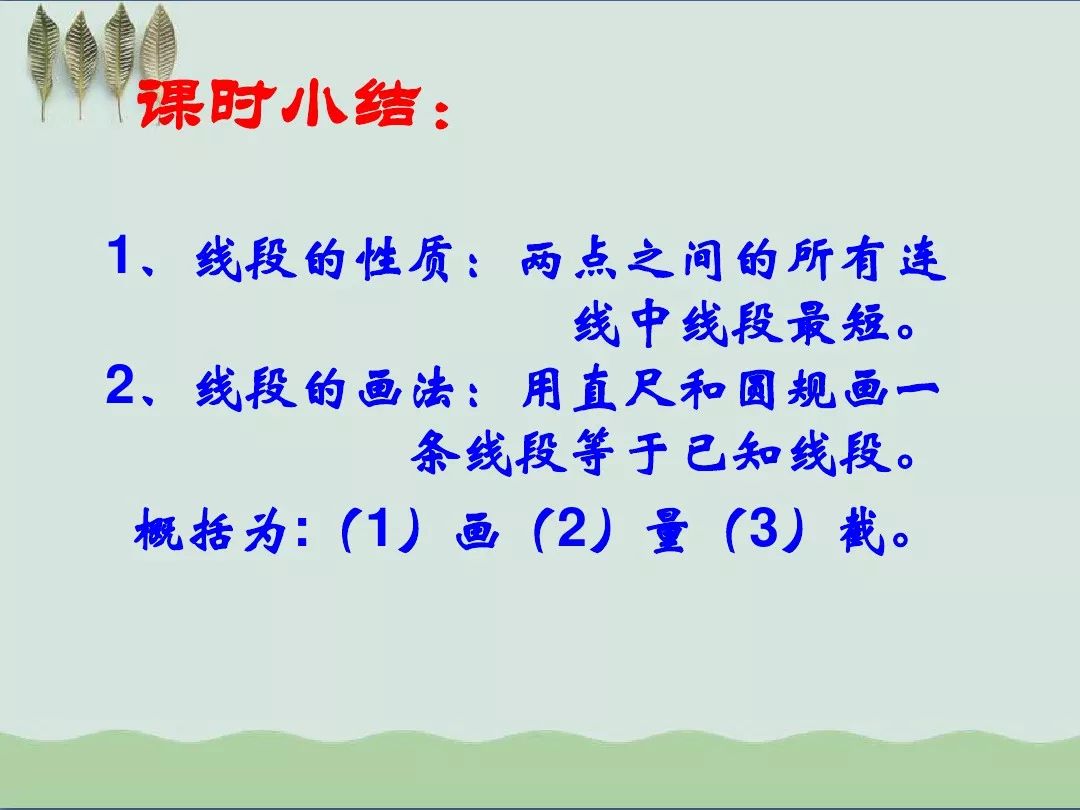 课时小结：

1、线段的性质：两点之间的所有连线中线段最短。

2、线段的画法：用直尺和圆规画一条线段等于已知线段。

概括为:（1）画（2）量（3）截。